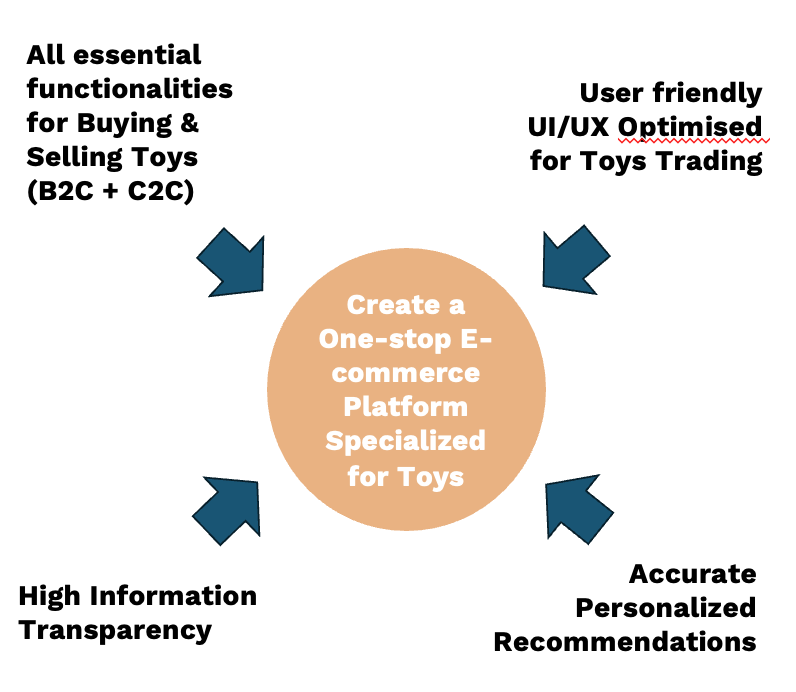 All essential functionalities for Buying & Selling Toys (B2C + C2C)

User friendly UI/UX Optimised for Toys Trading

Create a One-stop E-commerce Platform Specialized for Toys

High Information Transparency

Accurate Personalized Recommendations